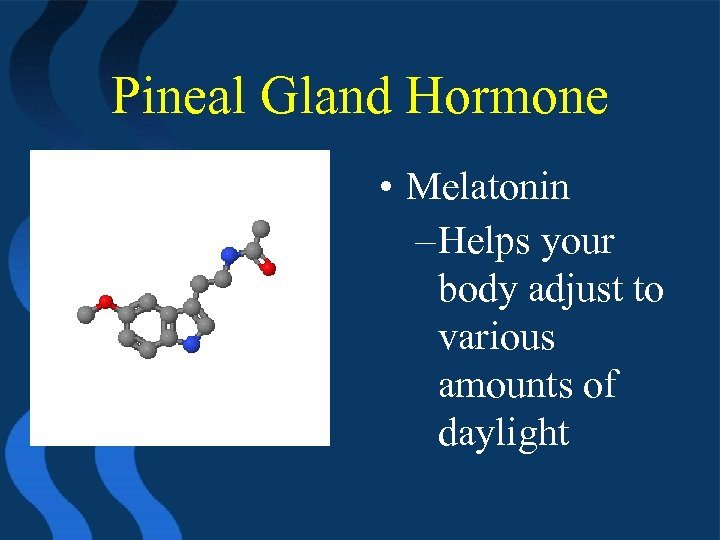 Pineal Gland Hormone

• Melatonin

–Helps your body adjust to various amounts of daylight